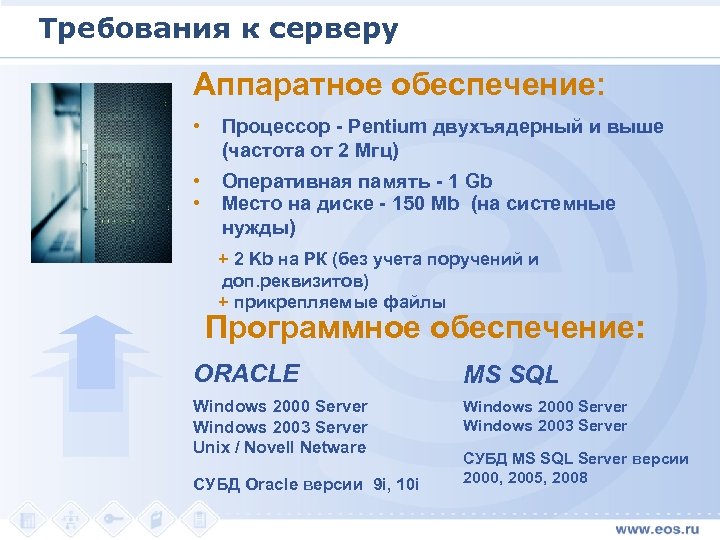 Требования к серверу

Аппаратное обеспечение:

• Процессор - Pentium двухъядерный и выше (частота от 2 Мгц)

• Оперативная память - 1 Gb
• Место на диске - 150 Mb (на системные нужды)

+ 2 Kb на РК (без учета поручений и доп.реквизитов)
+ прикрепляемые файлы

Программное обеспечение:

ORACLE

Windows 2000 Server
Windows 2003 Server
Unix / Novell Netware

СУБД Oracle версии 9i, 10i

MS SQL

Windows 2000 Server
Windows 2003 Server

СУБД MS SQL Server версии 2000, 2005, 2008

www.eos.ru